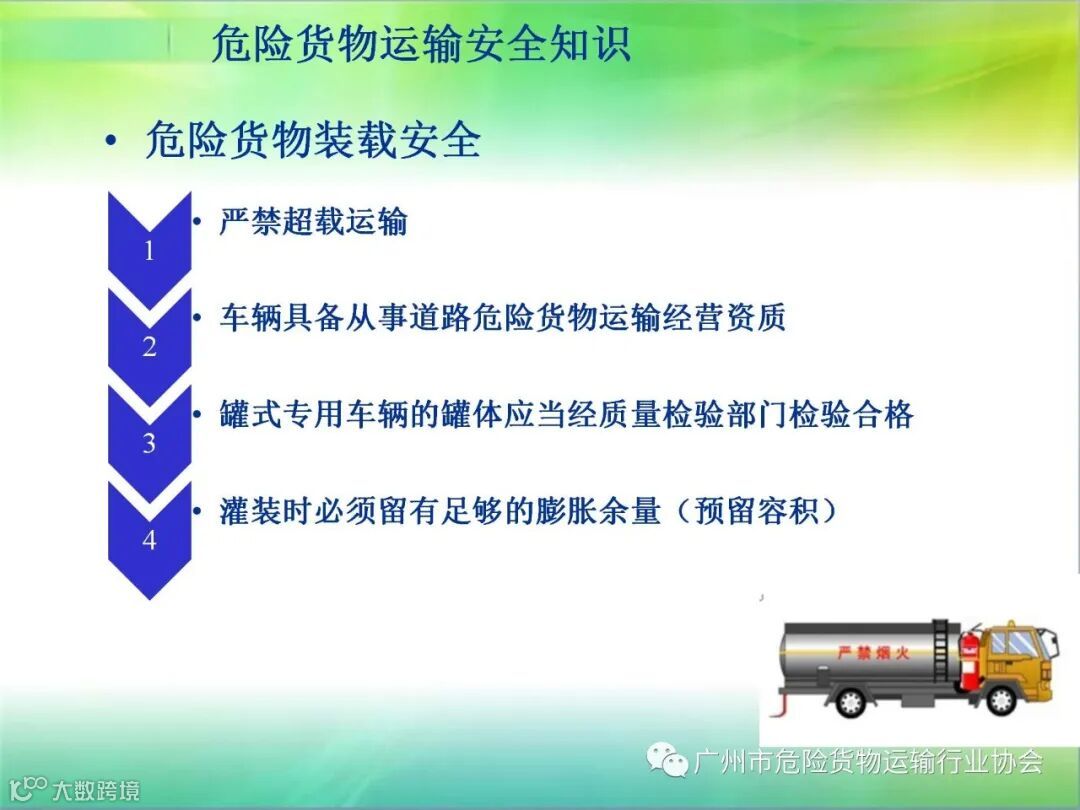 危险货物运输安全知识

• 危险货物装载安全

1 • 严禁超载运输

2 • 车辆具备从事道路危险货物运输经营资质

3 • 罐式专用车辆的罐体应当经质量检验部门检验合格

4 • 灌装时必须留有足够的膨胀余量（预留容积）

严禁烟火

广州市危险货物运输行业协会

大数跨境